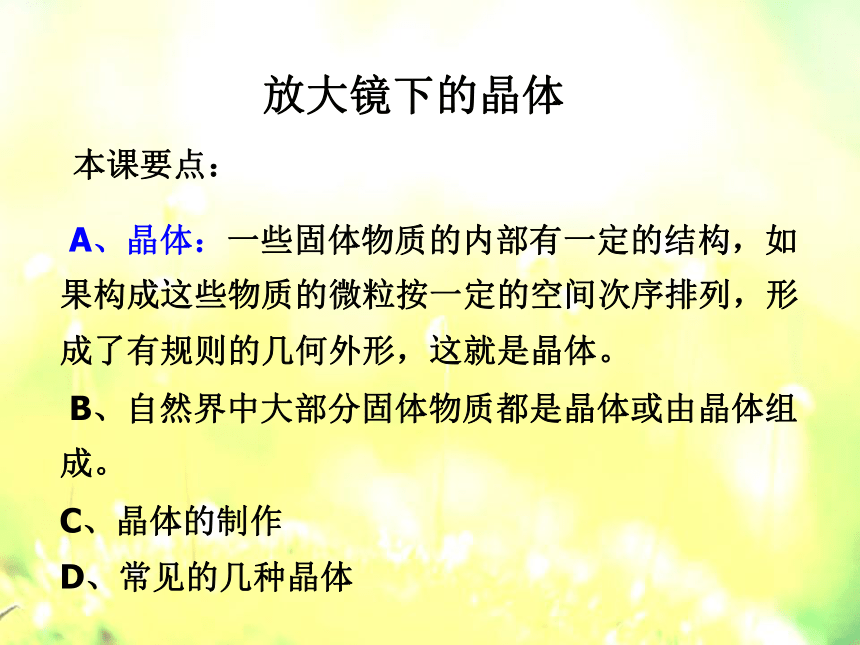 放大镜下的晶体

本课要点：

A、晶体：一些固体物质的内部有一定的结构，如果构成这些物质的微粒按一定的空间次序排列，形成了有规则的几何外形，这就是晶体。

B、自然界中大部分固体物质都是晶体或由晶体组成。

C、晶体的制作

D、常见的几种晶体